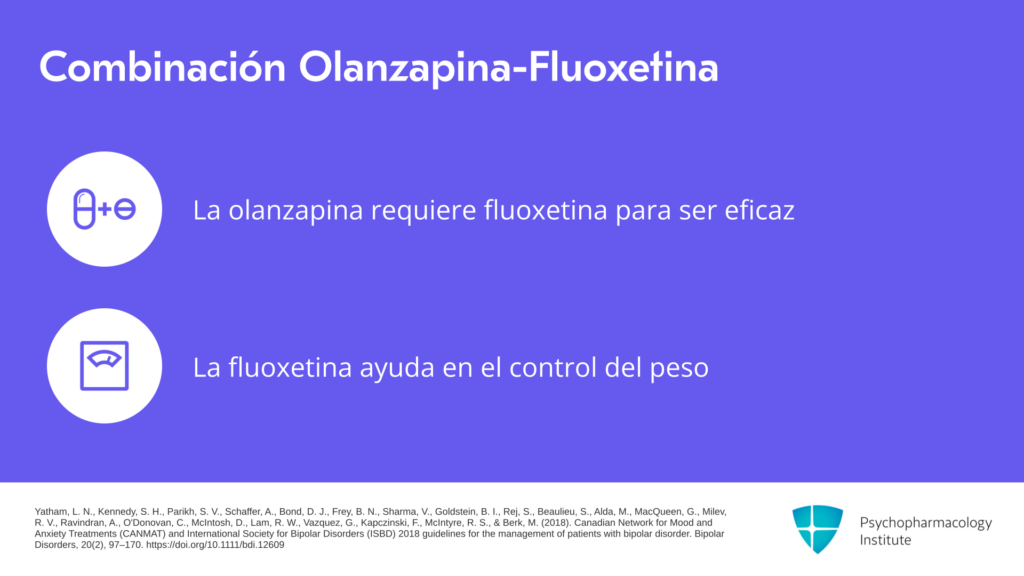 Combinación Olanzapina-Fluoxetina

La olanzapina requiere fluoxetina para ser eficaz

La fluoxetina ayuda en el control del peso

Yatham, L. N., Kennedy, S. H., Parikh, S. V., Schaffer, A., Bond, D. J., Frey, B. N., Sharma, V., Goldstein, B. I., Rej, S., Beaulieu, S., Alda, M., MacQueen, G., Milev, R. V., Ravindran, A., O'Donovan, C., McIntosh, D., Lam, R. W., Vazquez, G., Kapczinski, F., McIntyre, R. S., & Berk, M. (2018). Canadian Network for Mood and Anxiety Treatments (CANMAT) and International Society for Bipolar Disorders (ISBD) 2018 guidelines for the management of patients with bipolar disorder. Bipolar Disorders, 20(2), 97–170. https://doi.org/10.1111/bdi.12609

Psychopharmacology Institute